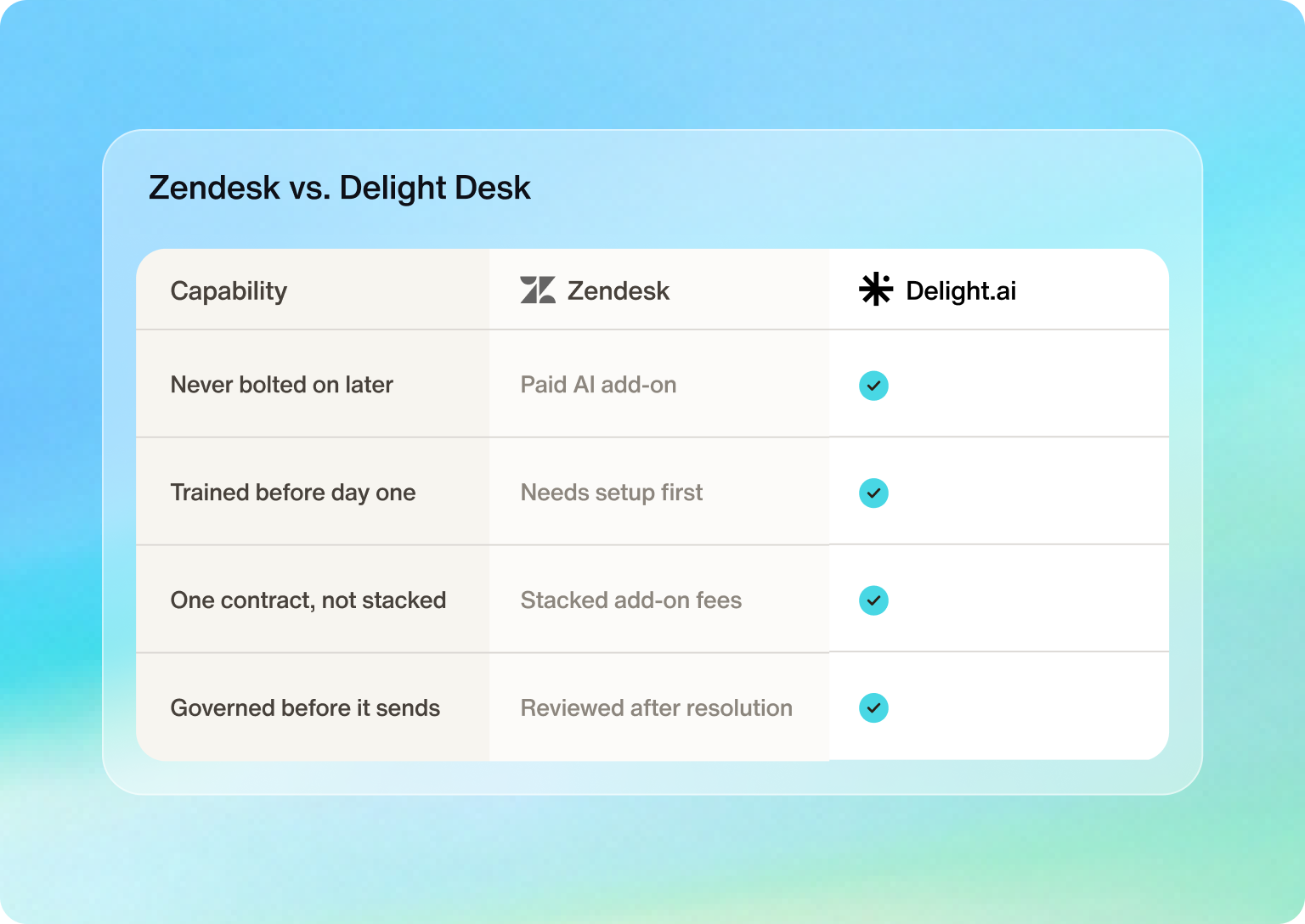 Zendesk vs. Delight Desk

| Capability | Zendesk | Delight.ai |
|---|---|---|
| Never bolted on later | Paid AI add-on | ✓ |
| Trained before day one | Needs setup first | ✓ |
| One contract, not stacked | Stacked add-on fees | ✓ |
| Governed before it sends | Reviewed after resolution | ✓ |